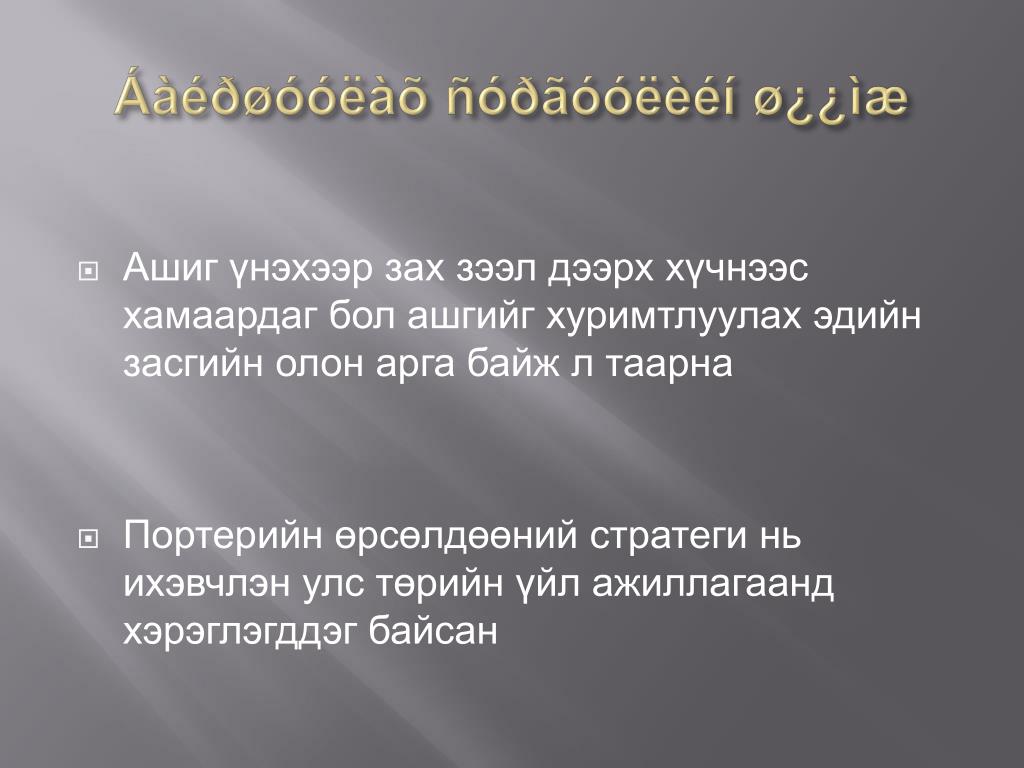 Áàéðøóóëàõ ñóðãóóëèéí ø¿¿ìæ

Ашиг үнэхээр зах зээл дээрх хүчнээс хамаардаг бол ашгийг хуримтлуулах эдийн засгийн олон арга байж л таарна

Портерийн өрсөлдөөний стратеги нь ихэвчлэн улс төрийн үйл ажиллагаанд хэрэглэгддэг байсан